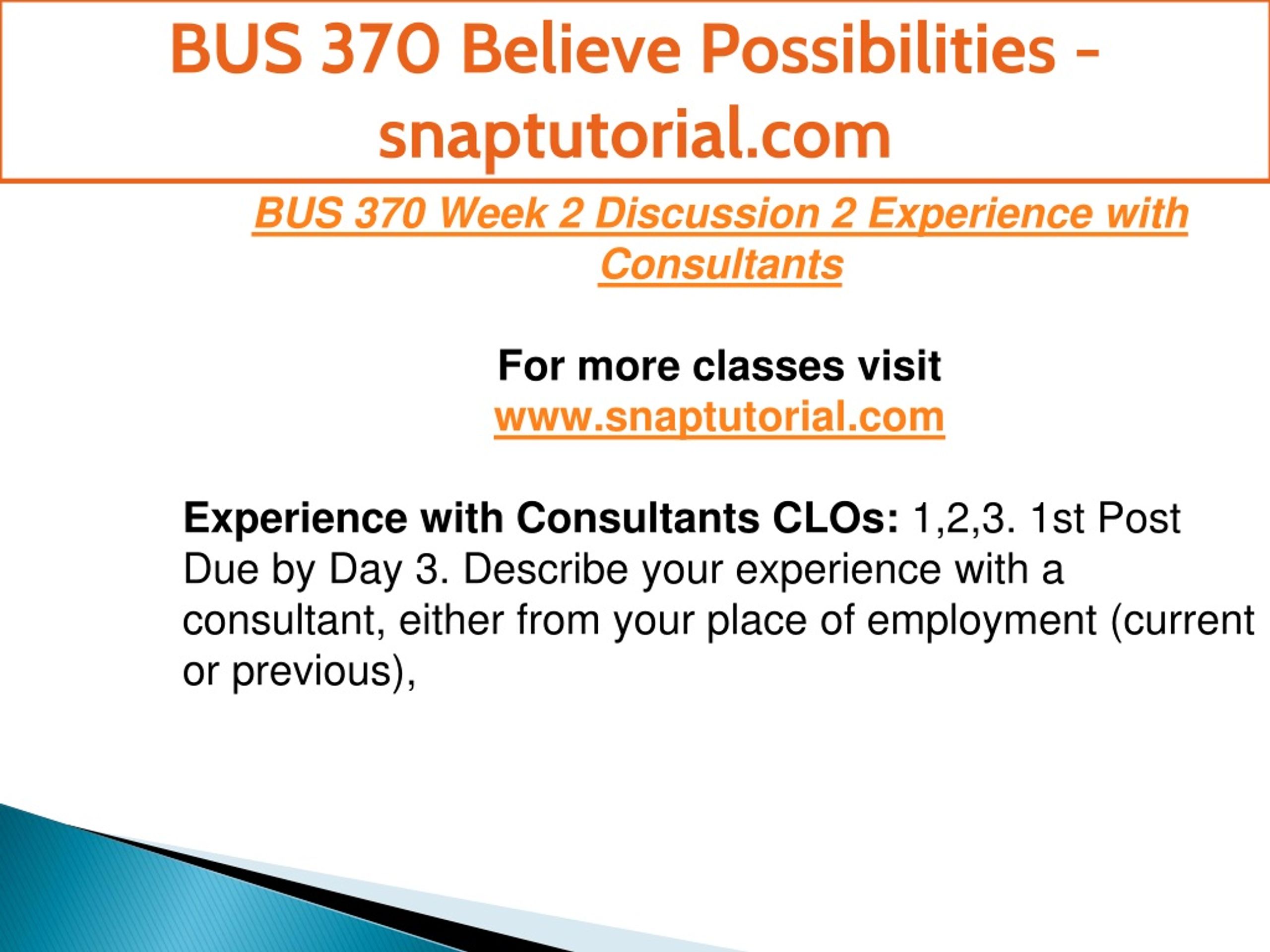 BUS 370 Believe Possibilities - snaptutorial.com

BUS 370 Week 2 Discussion 2 Experience with Consultants

For more classes visit
www.snaptutorial.com

Experience with Consultants CLOs: 1,2,3. 1st Post Due by Day 3. Describe your experience with a consultant, either from your place of employment (current or previous),